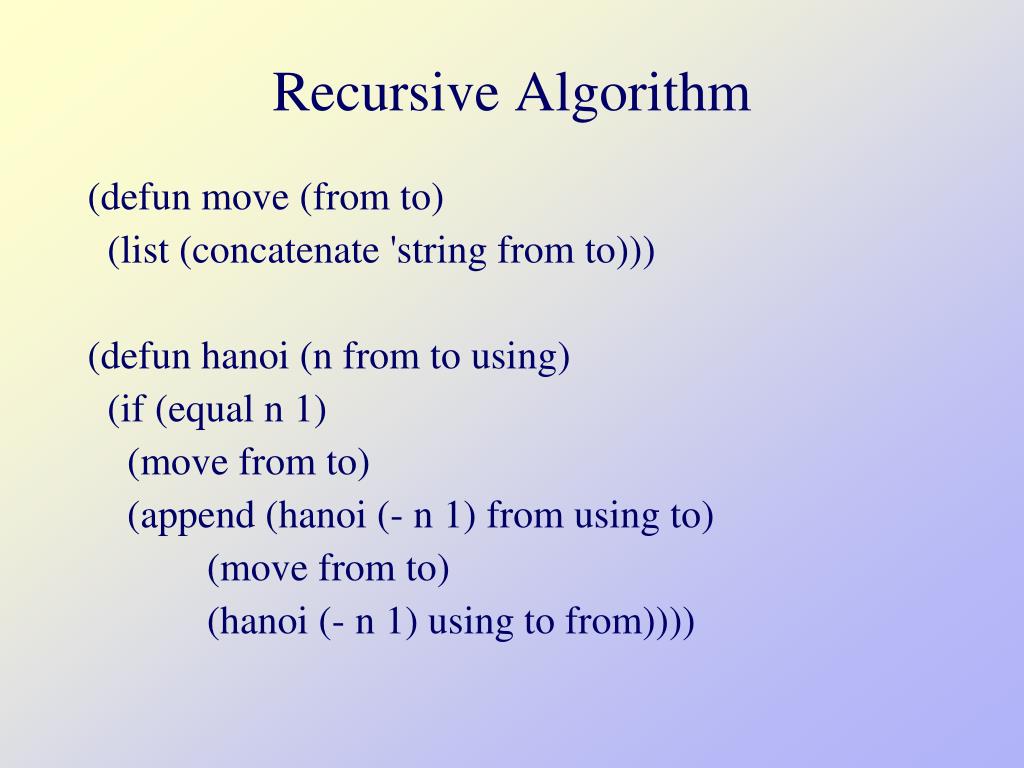 Recursive Algorithm

(defun move (from to)
  (list (concatenate 'string from to)))

(defun hanoi (n from to using)
  (if (equal n 1)
    (move from to)
    (append (hanoi (- n 1) from using to)
        (move from to)
        (hanoi (- n 1) using to from))))